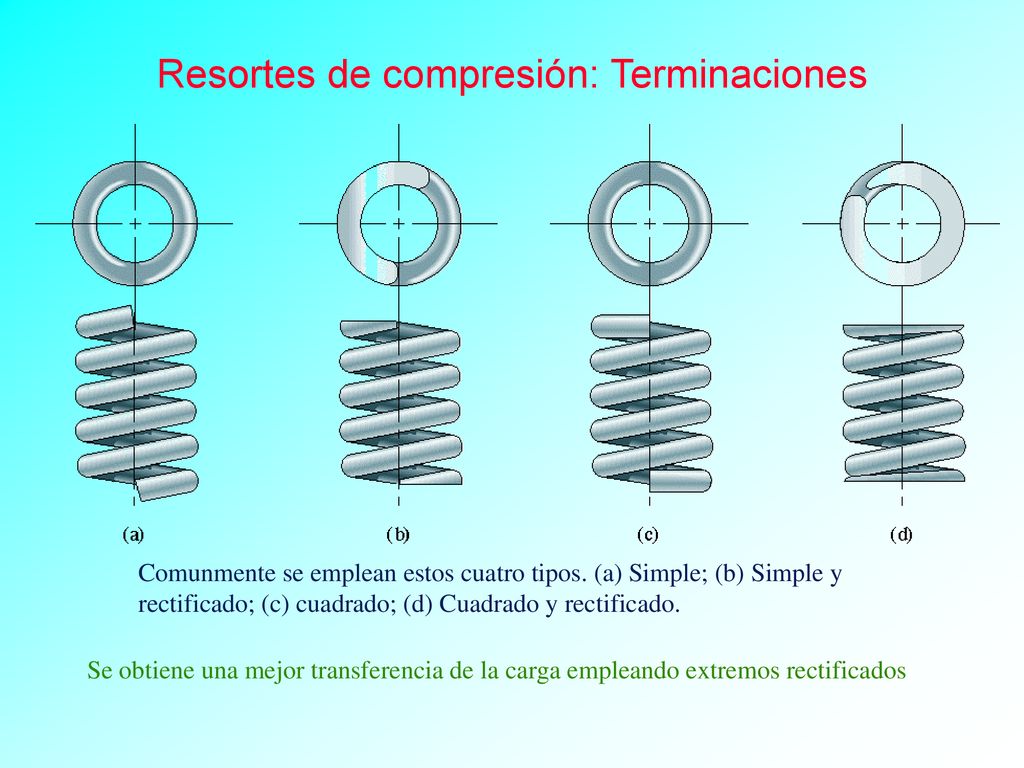 Resortes de compresión: Terminaciones

(a)

(b)

(c)

(d)

Comunmente se emplean estos cuatro tipos. (a) Simple; (b) Simple y rectificado; (c) cuadrado; (d) Cuadrado y rectificado.

Se obtiene una mejor transferencia de la carga empleando extremos rectificados